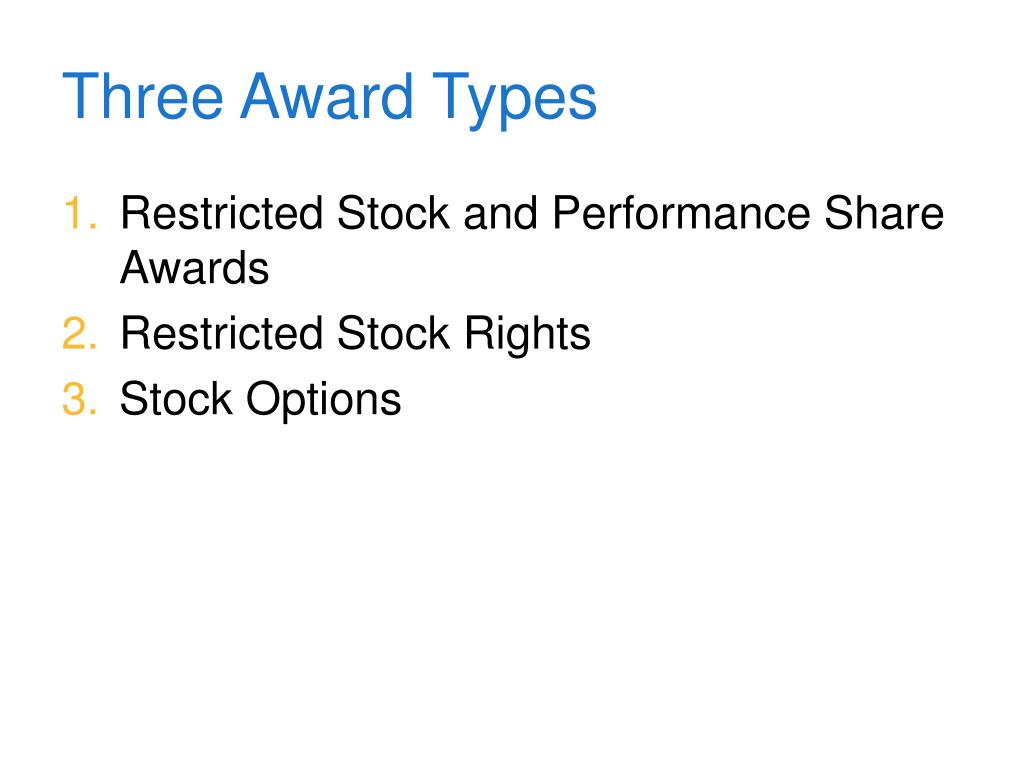 Three Award Types

1. Restricted Stock and Performance Share Awards
2. Restricted Stock Rights
3. Stock Options